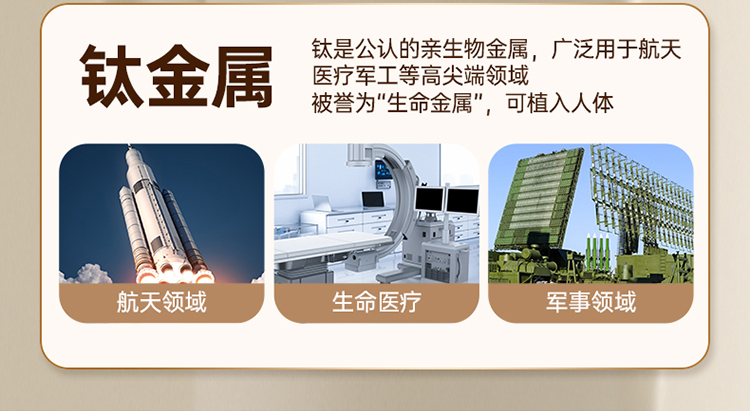 钛金属

钛是公认的亲生物金属，广泛用于航天医疗军工等高尖端领域
被誉为“生命金属”，可植入人体

航天领域

生命医疗

军事领域